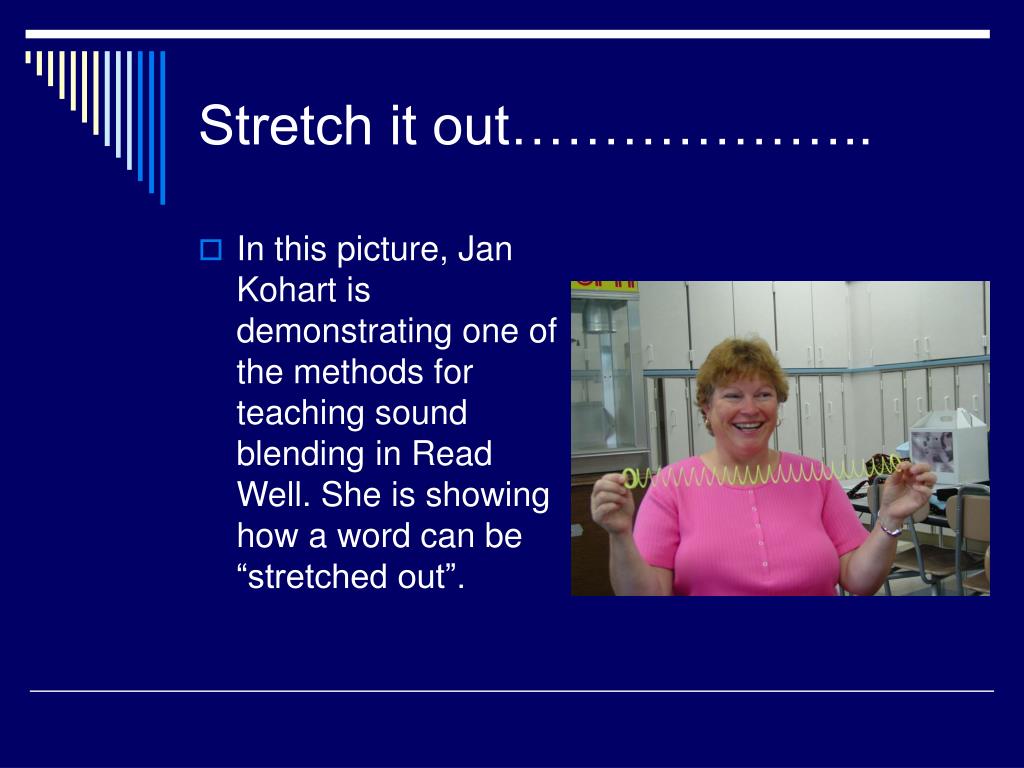 Stretch it out………………..

In this picture, Jan Kohart is demonstrating one of the methods for teaching sound blending in Read Well. She is showing how a word can be “stretched out”.